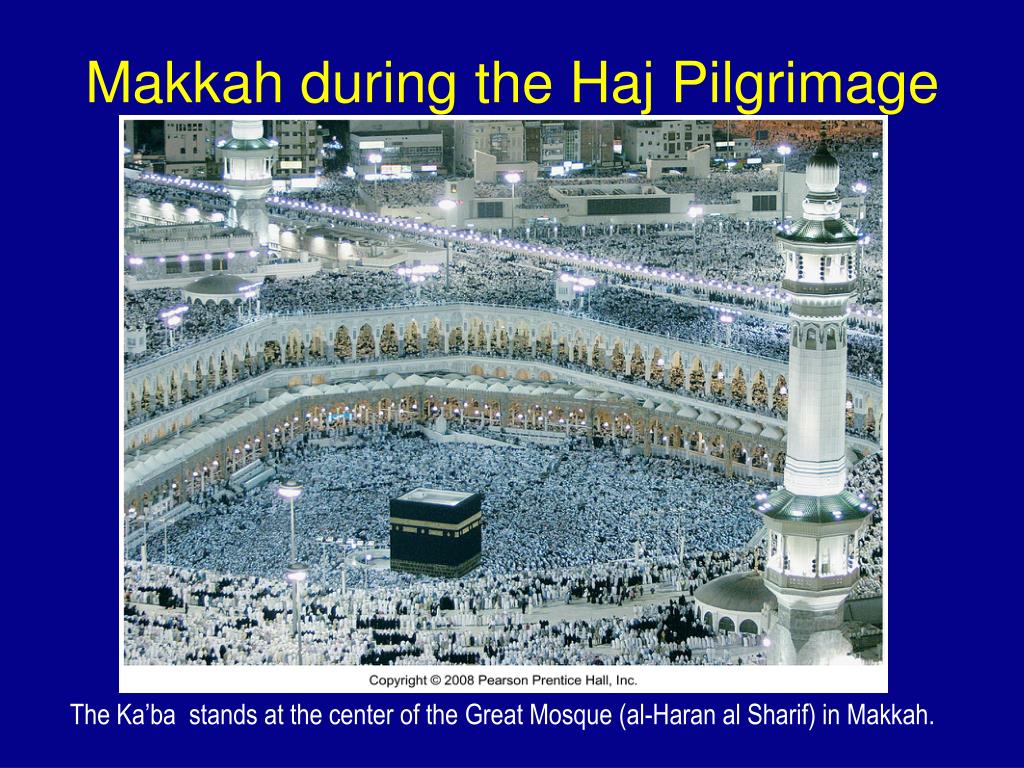 Makkah during the Haj Pilgrimage

Copyright © 2008 Pearson Prentice Hall, Inc.

The Ka'ba stands at the center of the Great Mosque (al-Haran al Sharif) in Makkah.